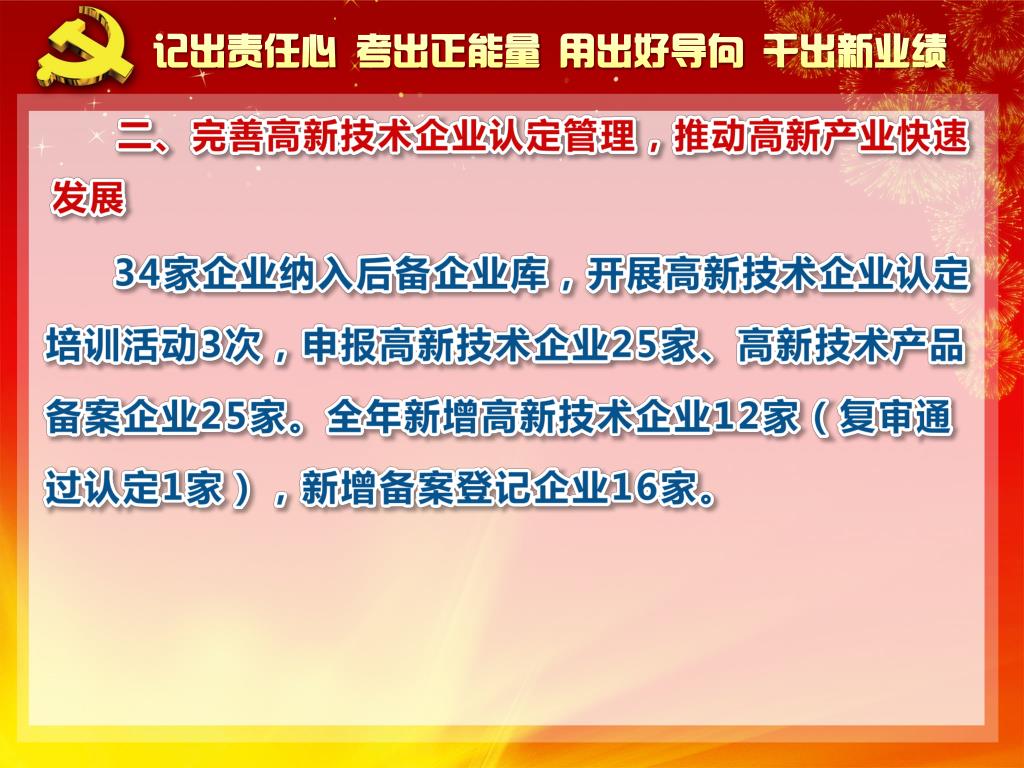 记出责任心 考出正能量 用出好导向 干出新业绩

二、完善高新技术企业认定管理，推动高新产业快速发展

34家企业纳入后备企业库，开展高新技术企业认定培训活动3次，申报高新技术企业25家、高新技术产品备案企业25家。全年新增高新技术企业12家（复审通过认定1家），新增备案登记企业16家。